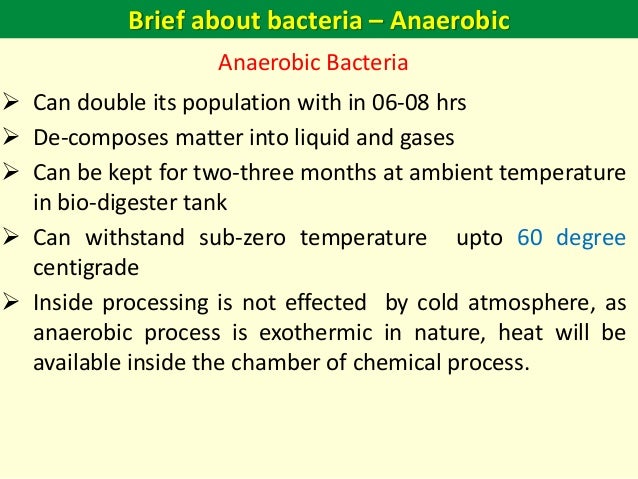 Brief about bacteria – Anaerobic

Anaerobic Bacteria

➢ Can double its population with in 06-08 hrs

➢ De-composes matter into liquid and gases

➢ Can be kept for two-three months at ambient temperature in bio-digester tank

➢ Can withstand sub-zero temperature upto 60 degree centigrade

➢ Inside processing is not effected by cold atmosphere, as anaerobic process is exothermic in nature, heat will be available inside the chamber of chemical process.